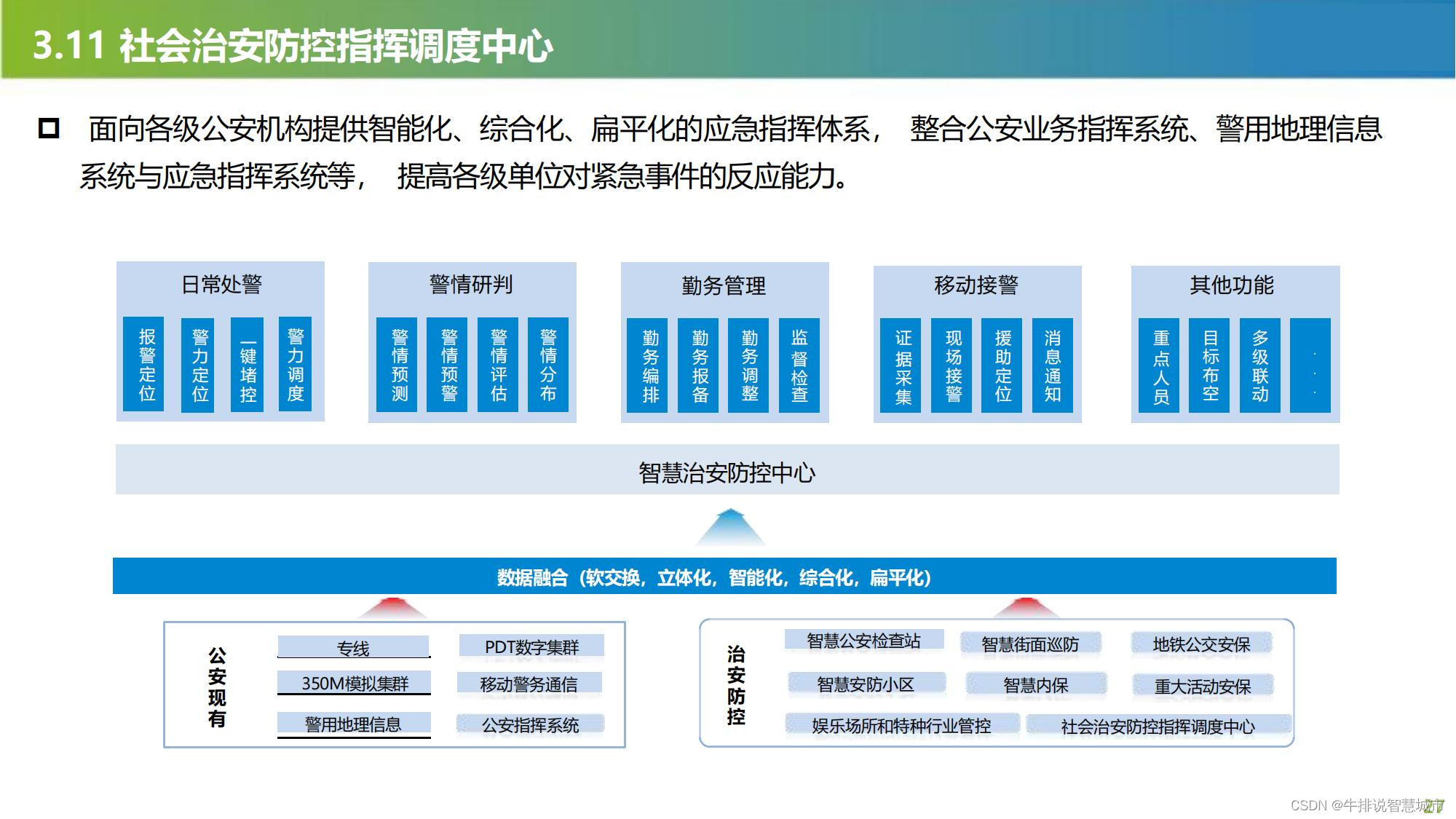 3.11 社会治安防控指挥调度中心

面向各级公安机构提供智能化、综合化、扁平化的应急指挥体系， 整合公安业务指挥系统、警用地理信息系统与应急指挥系统等， 提高各级单位对紧急事件的反应能力。

日常处警

报警定位

警力定位

一键堵控

警力调度

警情研判

警情预测

警情预警

警情评估

警情分布

勤务管理

勤务编排

勤务报备

勤务调整

监督检查

移动接警

证据采集

现场接警

援助定位

消息通知

其他功能

重点人员

目标布空

多级联动

...

智慧治安防控中心

数据融合（软交换，立体化，智能化，综合化，扁平化）

公安现有

专线

PDT数字集群

350M模拟集群

移动警务通信

警用地理信息

公安指挥系统

治安防控

智慧公安检查站

智慧街面巡防

地铁公交安保

智慧安防小区

智慧内保

重大活动安保

娱乐场所和特种行业管控

社会治安防控指挥调度中心

CSDN @牛排说智慧城市

27